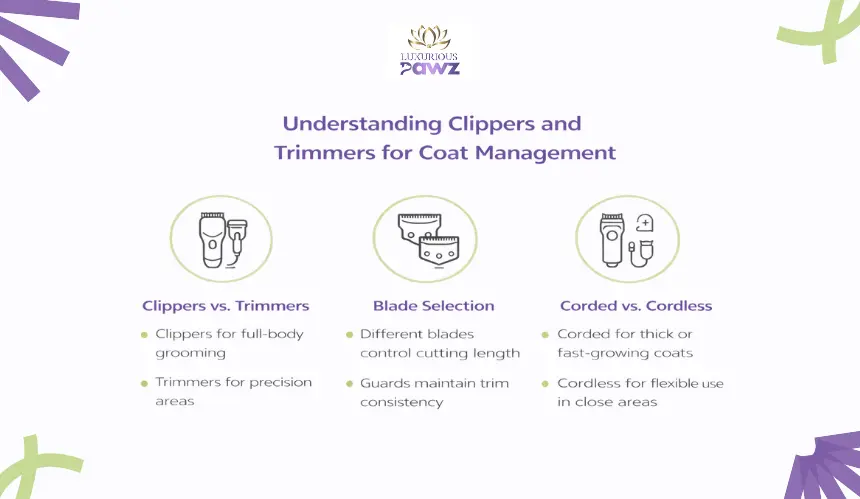 LUXURIOUS
PAWZ

Understanding Clippers and Trimmers for Coat Management

Clippers vs. Trimmers
- Clippers for full-body grooming
- Trimmers for precision areas

Blade Selection
- Different blades control cutting length
- Guards maintain trim consistency

Corded vs. Cordless
- Corded for thick or fast-growing coats
- Cordless for flexible use in close areas